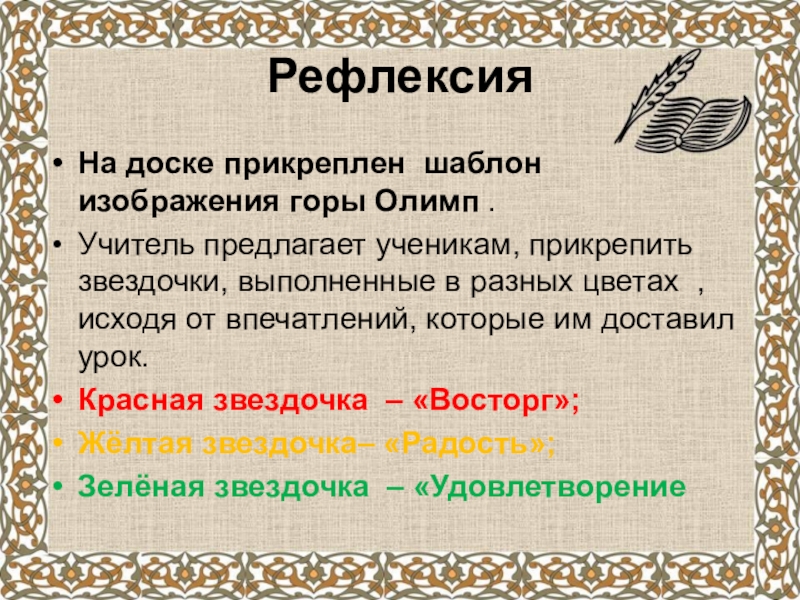 Рефлексия

• На доске прикреплен шаблон изображения горы Олимп .

• Учитель предлагает ученикам, прикрепить звездочки, выполненные в разных цветах , исходя от впечатлений, которые им доставил урок.

• Красная звездочка – «Восторг»;

• Жёлтая звездочка– «Радость»;

• Зелёная звездочка – «Удовлетворение